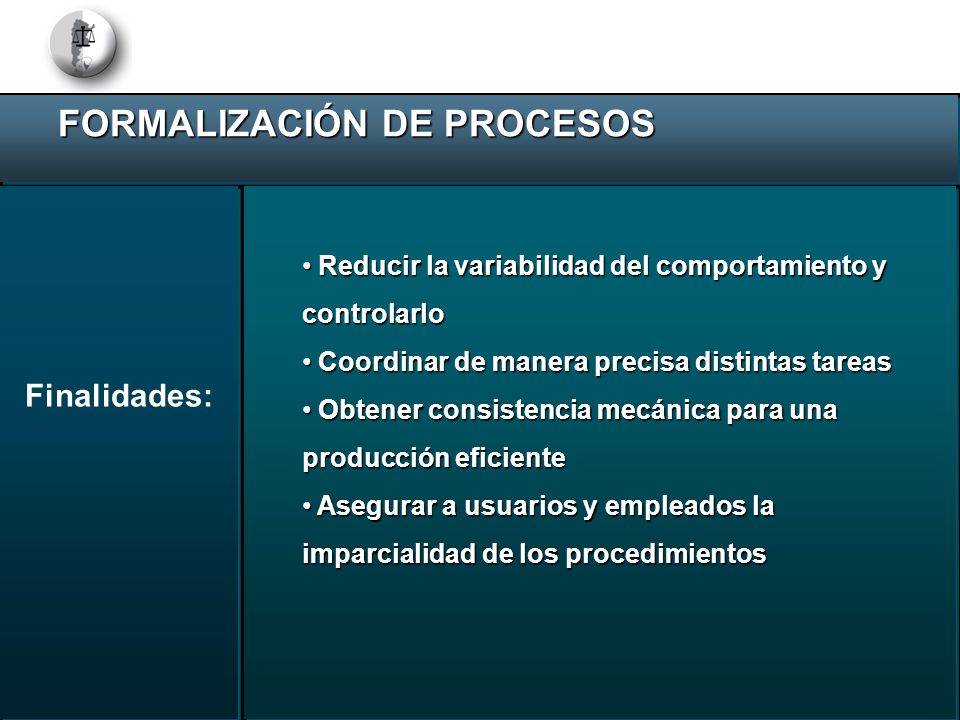 FORMALIZACIÓN DE PROCESOS

Finalidades:

• Reducir la variabilidad del comportamiento y controlarlo
• Coordinar de manera precisa distintas tareas
• Obtener consistencia mecánica para una producción eficiente
• Asegurar a usuarios y empleados la imparcialidad de los procedimientos